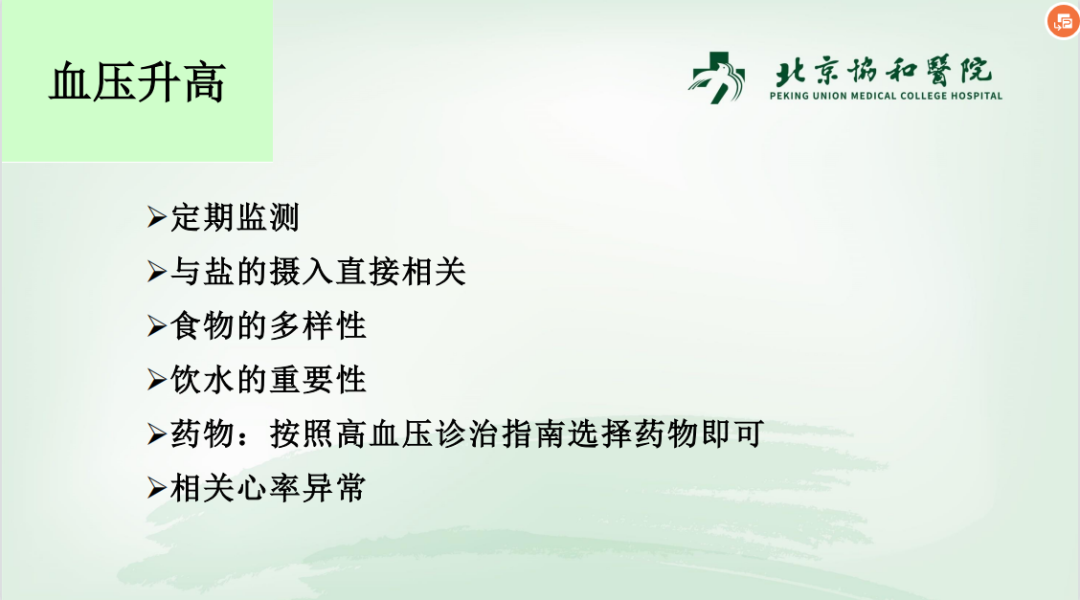 血压升高

北京協和醫院
PEKING UNION MEDICAL COLLEGE HOSPITAL

➢定期监测
➢与盐的摄入直接相关
➢食物的多样性
➢饮水的重要性
➢药物：按照高血压诊治指南选择药物即可
➢相关心率异常